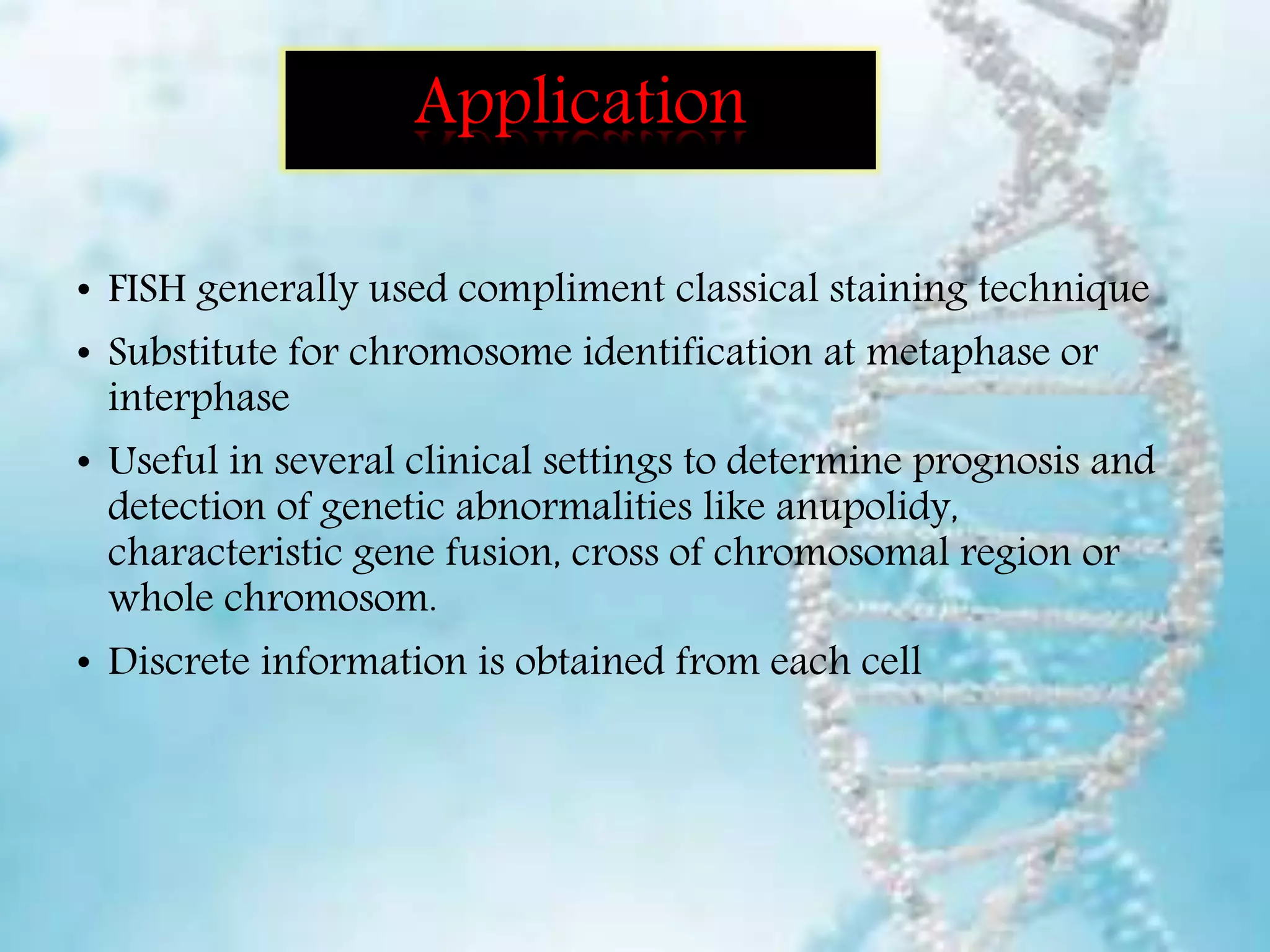 Application

• FISH generally used compliment classical staining technique
• Substitute for chromosome identification at metaphase or interphase
• Useful in several clinical settings to determine prognosis and detection of genetic abnormalities like anupolidy, characteristic gene fusion, cross of chromosomal region or whole chromosom.
• Discrete information is obtained from each cell